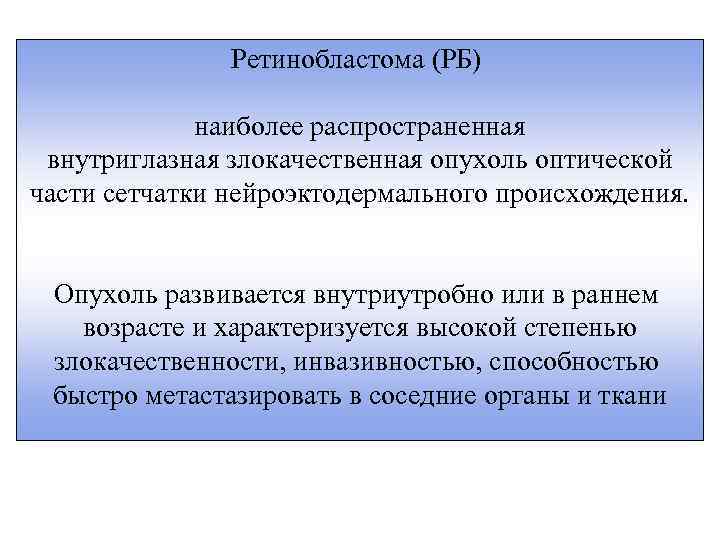 Ретинобластома (РБ)

наиболее распространенная внутриглазная злокачественная опухоль оптической части сетчатки нейроэктодермального происхождения.

Опухоль развивается внутриутробно или в раннем возрасте и характеризуется высокой степенью злокачественности, инвазивностью, способностью быстро метастазировать в соседние органы и ткани